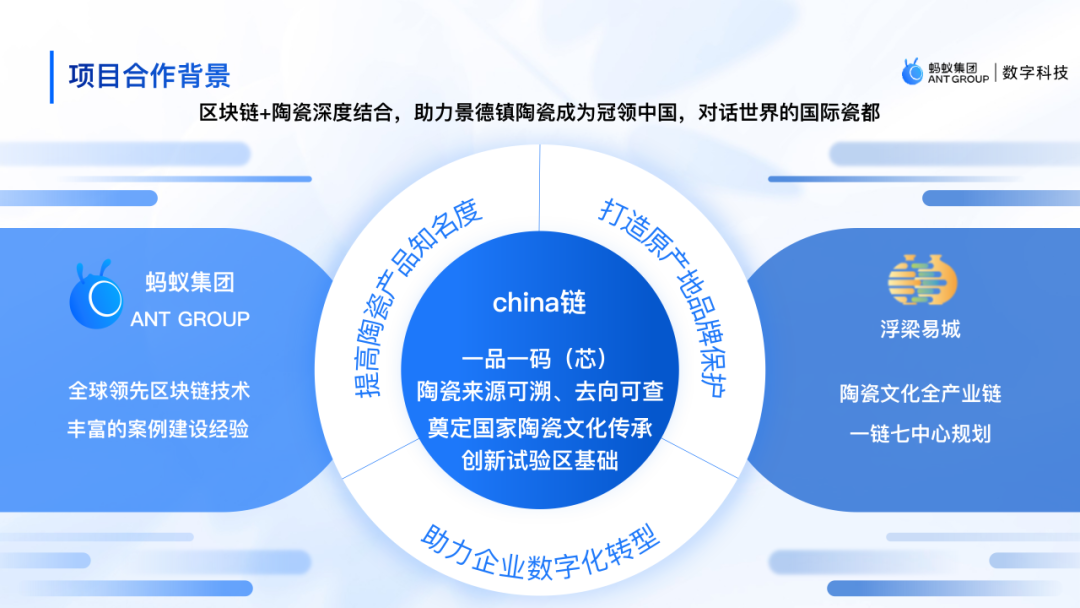 项目合作背景

蚂蚁集团 ANT GROUP | 数字科技

区块链+陶瓷深度结合，助力景德镇陶瓷成为冠领中国，对话世界的国际瓷都

蚂蚁集团
ANT GROUP

全球领先区块链技术
丰富的案例建设经验

提高陶瓷产品知名度

打造原产地品牌保护

china链

一品一码（芯）
陶瓷来源可溯、去向可查
奠定国家陶瓷文化传承
创新试验区基础

助力企业数字化转型

浮梁易城

陶瓷文化全产业链
一链七中心规划